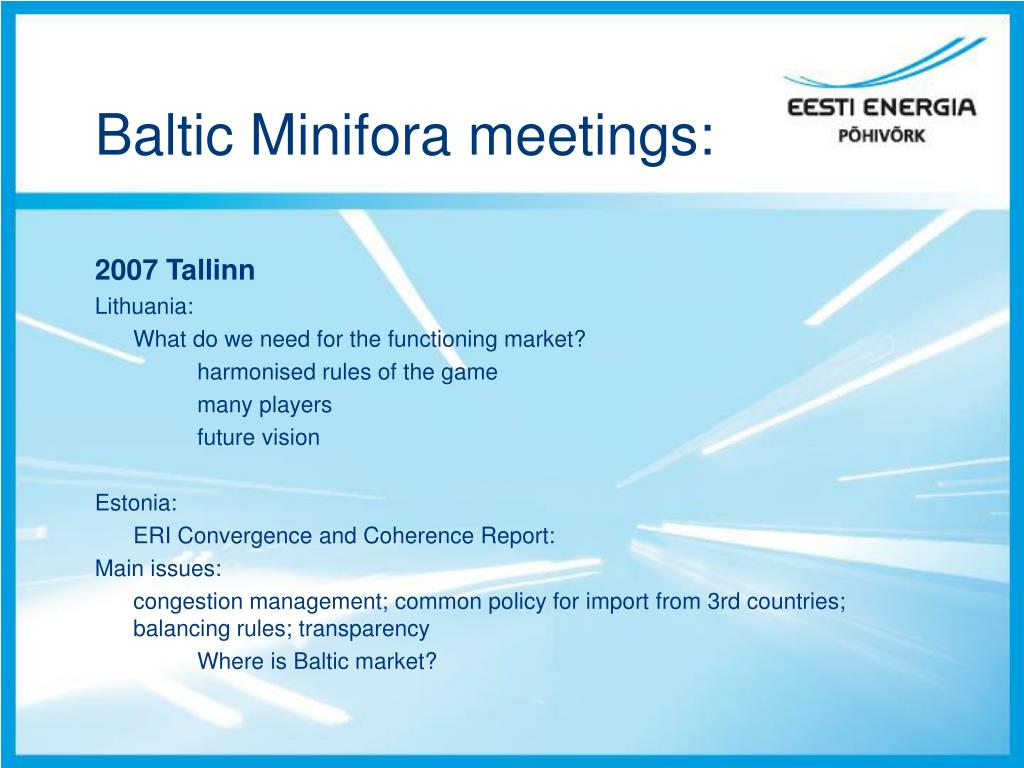 Baltic Minifora meetings:

EESTI ENERGIA
PÕHIVÕRK

2007 Tallinn
Lithuania:
What do we need for the functioning market?
harmonised rules of the game
many players
future vision

Estonia:
ERI Convergence and Coherence Report:
Main issues:
congestion management; common policy for import from 3rd countries; balancing rules; transparency
Where is Baltic market?